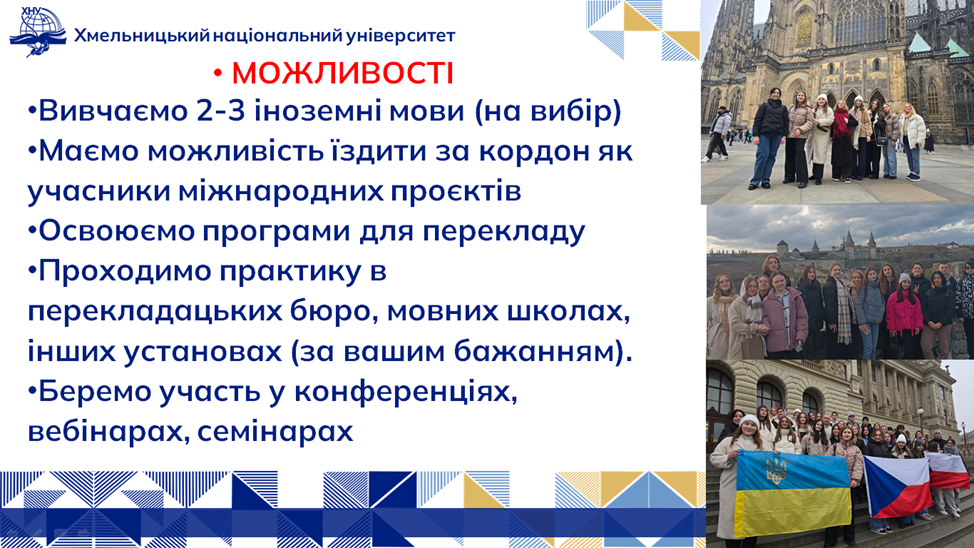 ХНУ

Хмельницький національний університет

• МОЖЛИВОСТІ

•Вивчаємо 2-3 іноземні мови (на вибір)

•Маємо можливість їздити за кордон як учасники міжнародних проєктів

•Освоюємо програми для перекладу

•Проходимо практику в перекладацьких бюро, мовних школах, інших установах (за вашим бажанням).

•Беремо участь у конференціях, вебінарах, семінарах